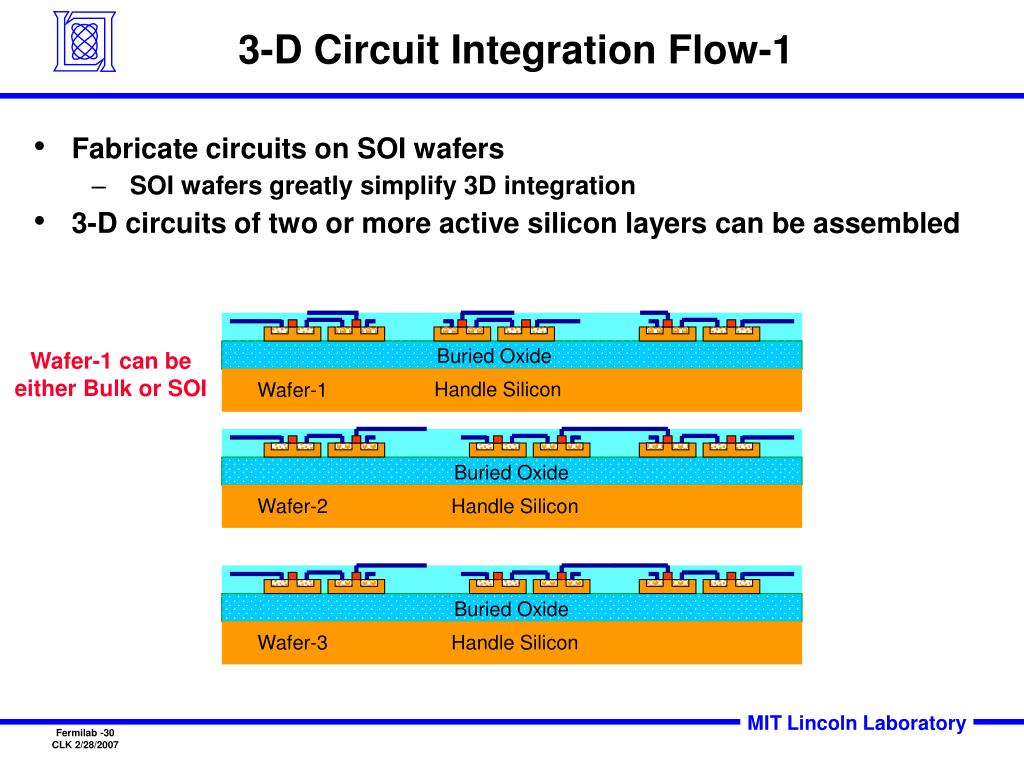 3-D Circuit Integration Flow-1

• Fabricate circuits on SOI wafers
– SOI wafers greatly simplify 3D integration
• 3-D circuits of two or more active silicon layers can be assembled

Wafer-1 can be either Bulk or SOI

Buried Oxide
Wafer-1
Handle Silicon

Buried Oxide
Wafer-2
Handle Silicon

Buried Oxide
Wafer-3
Handle Silicon

Fermilab -30
CLK 2/28/2007

MIT Lincoln Laboratory